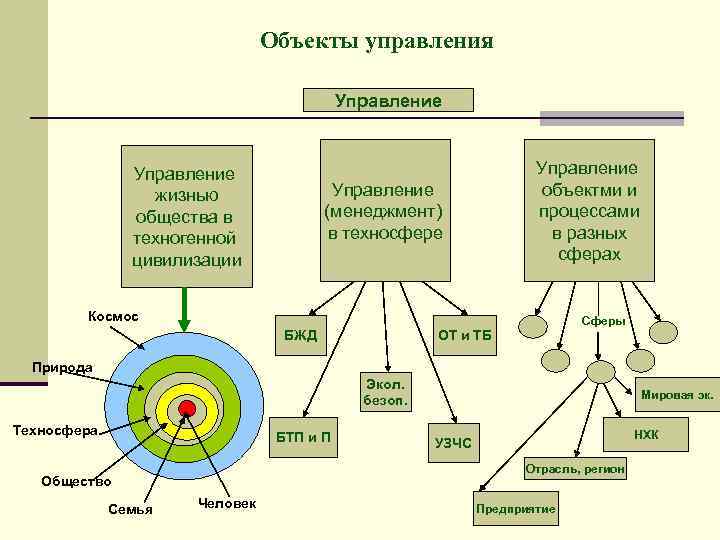 Объекты управления

Управление

Управление жизнью общества в техногенной цивилизации

Управление (менеджмент) в техносфере

Управление объектми и процессами в разных сферах

Космос

Природа

Техносфера

Общество

Семья

Человек

БЖД

ОТ и ТБ

Экол. безоп.

БТП и П

УЗЧС

Сферы

Мировая эк.

НХК

Отрасль, регион

Предприятие